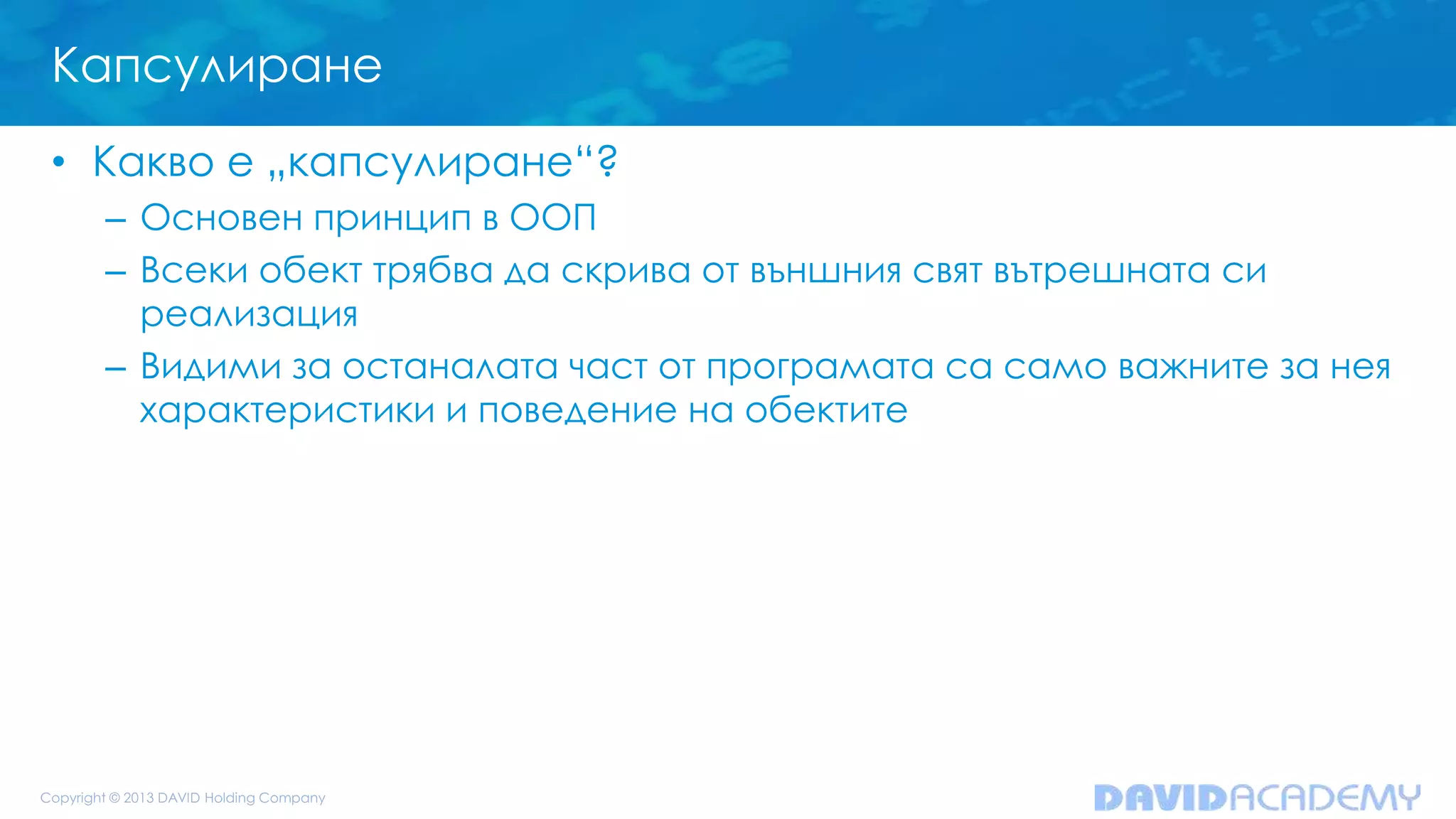 Капсулиране

• Какво е „капсулиране“?
  – Основен принцип в ООП
  – Всеки обект трябва да скрива от външния свят вътрешната си реализация
  – Видими за останалата част от програмата са само важните за нея характеристики и поведение на обектите

Copyright © 2013 DAVID Holding Company

DAVIDACADEMY